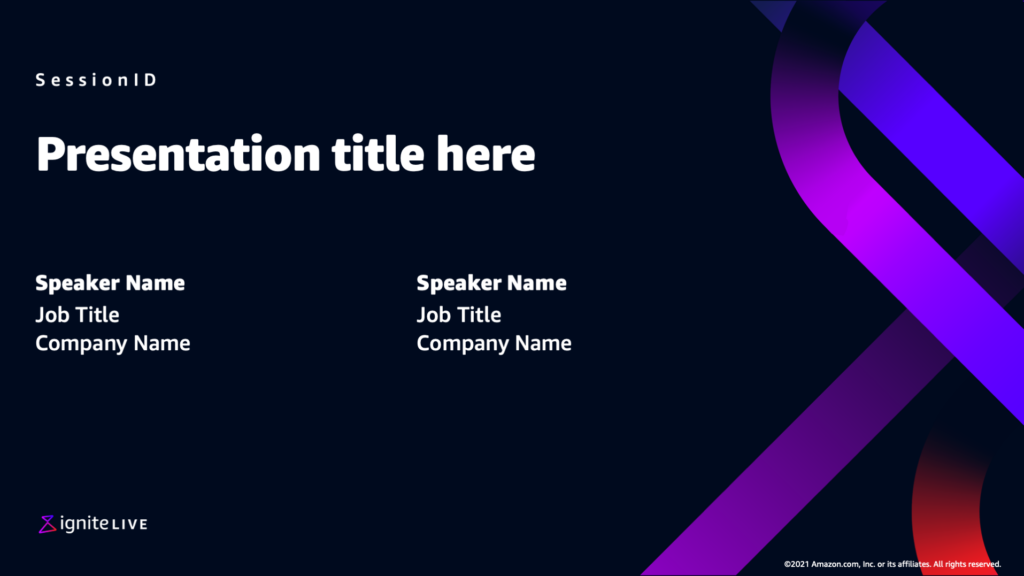 SessionID

Presentation title here

Speaker Name
Job Title
Company Name

Speaker Name
Job Title
Company Name

ignite LIVE

©2021 Amazon.com, Inc. or its affiliates. All rights reserved.